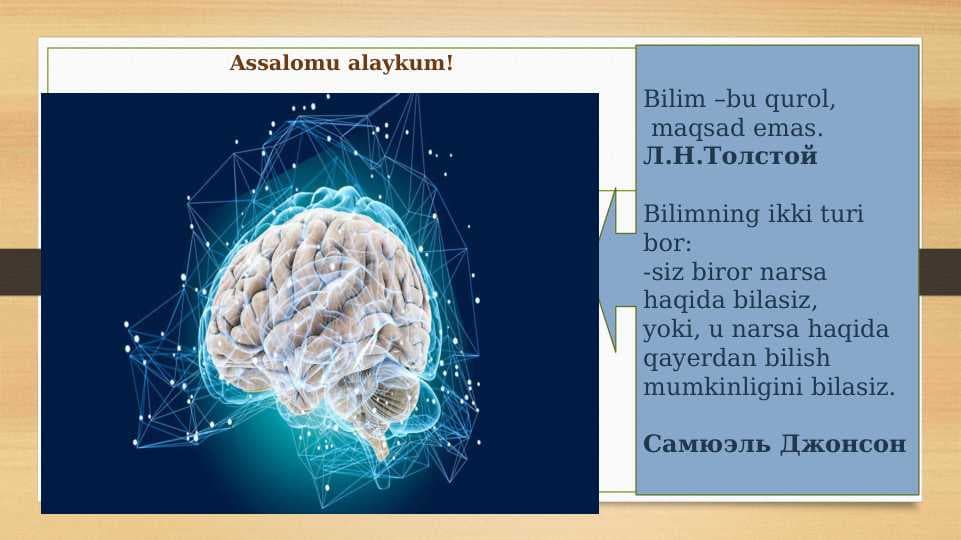 Assalomu alaykum!

Bilim –bu qurol, maqsad emas.
Л.Н.Толстой

Bilimning ikki turi bor:
-siz biror narsa haqida bilasiz,
yoki, u narsa haqida qayerdan bilish mumkinligini bilasiz.

Самюэль Джонсон